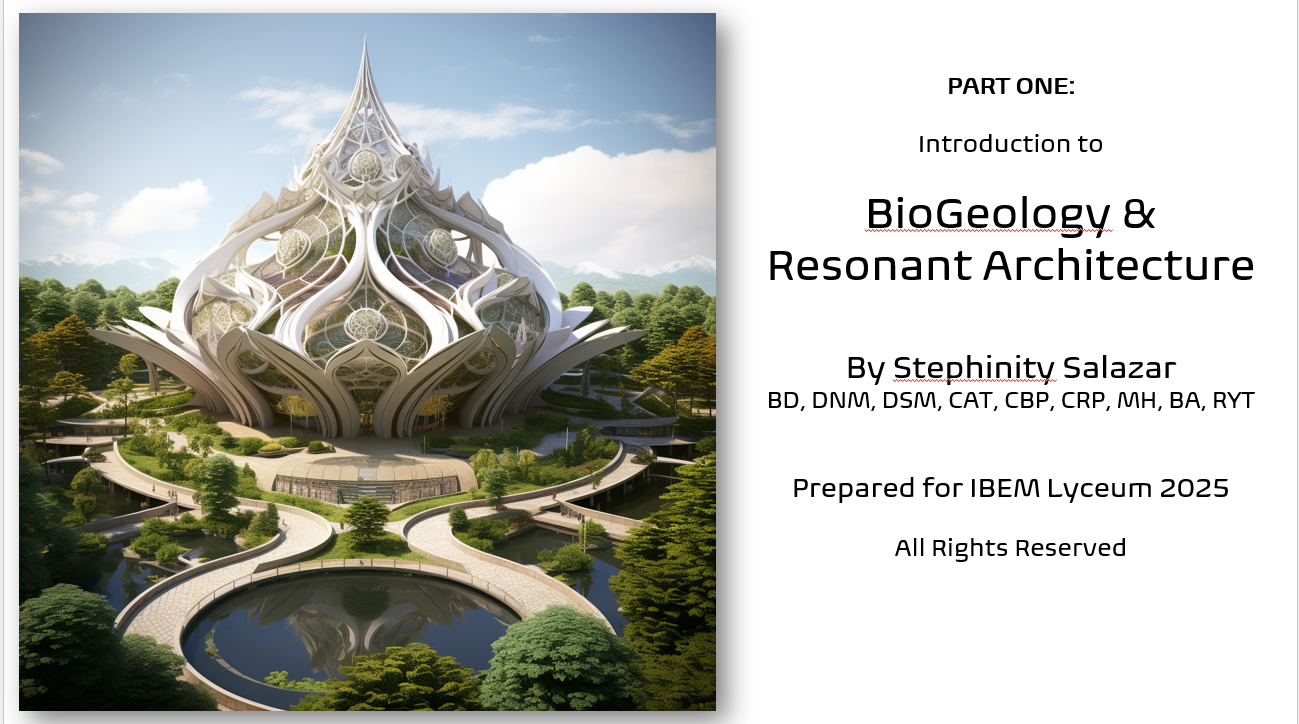 PART ONE:

Introduction to

BioGeology & Resonant Architecture

By Stephinity Salazar
BD, DNM, DSM, CAT, CBP, CRP, MH, BA, RYT

Prepared for IBEM Lyceum 2025

All Rights Reserved